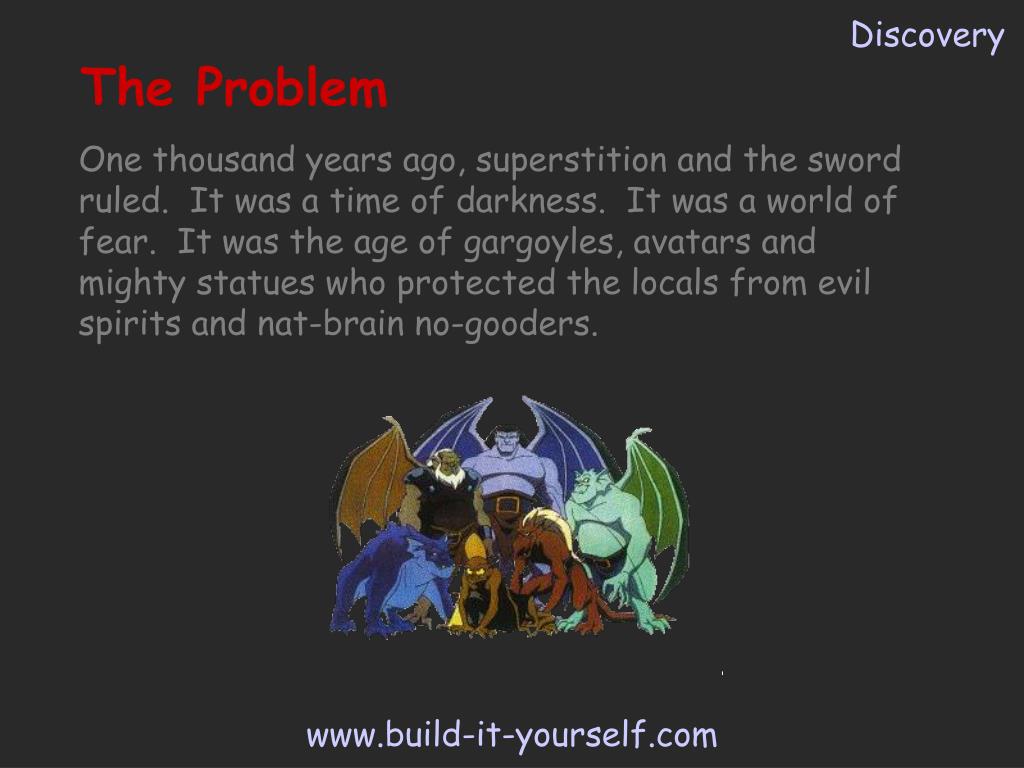 Discovery

The Problem

One thousand years ago, superstition and the sword ruled. It was a time of darkness. It was a world of fear. It was the age of gargoyles, avatars and mighty statues who protected the locals from evil spirits and nat-brain no-gooders.

www.build-it-yourself.com